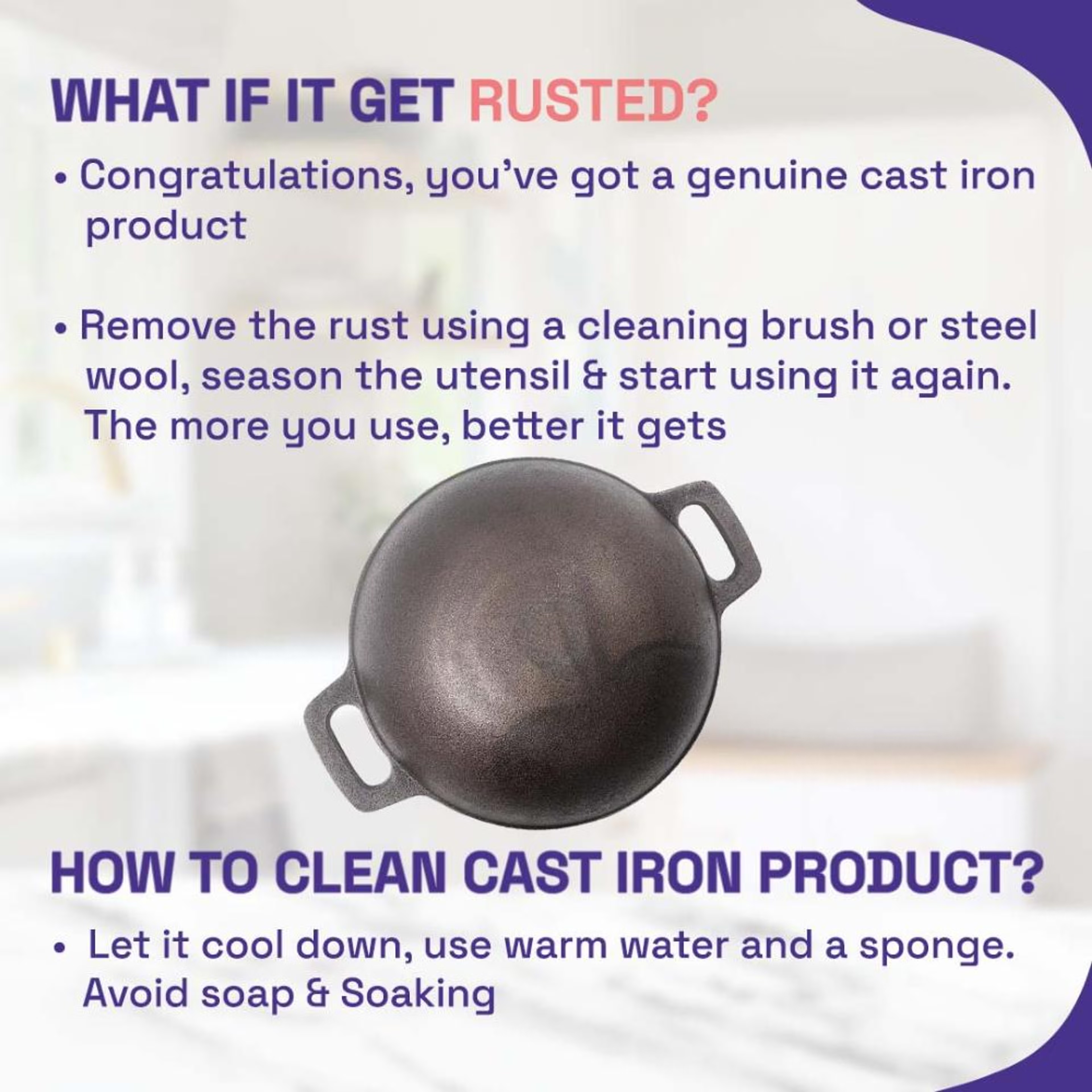 WHAT IF IT GET RUSTED?

• Congratulations, you've got a genuine cast iron product

• Remove the rust using a cleaning brush or steel wool, season the utensil & start using it again. The more you use, better it gets

HOW TO CLEAN CAST IRON PRODUCT?

• Let it cool down, use warm water and a sponge. Avoid soap & Soaking